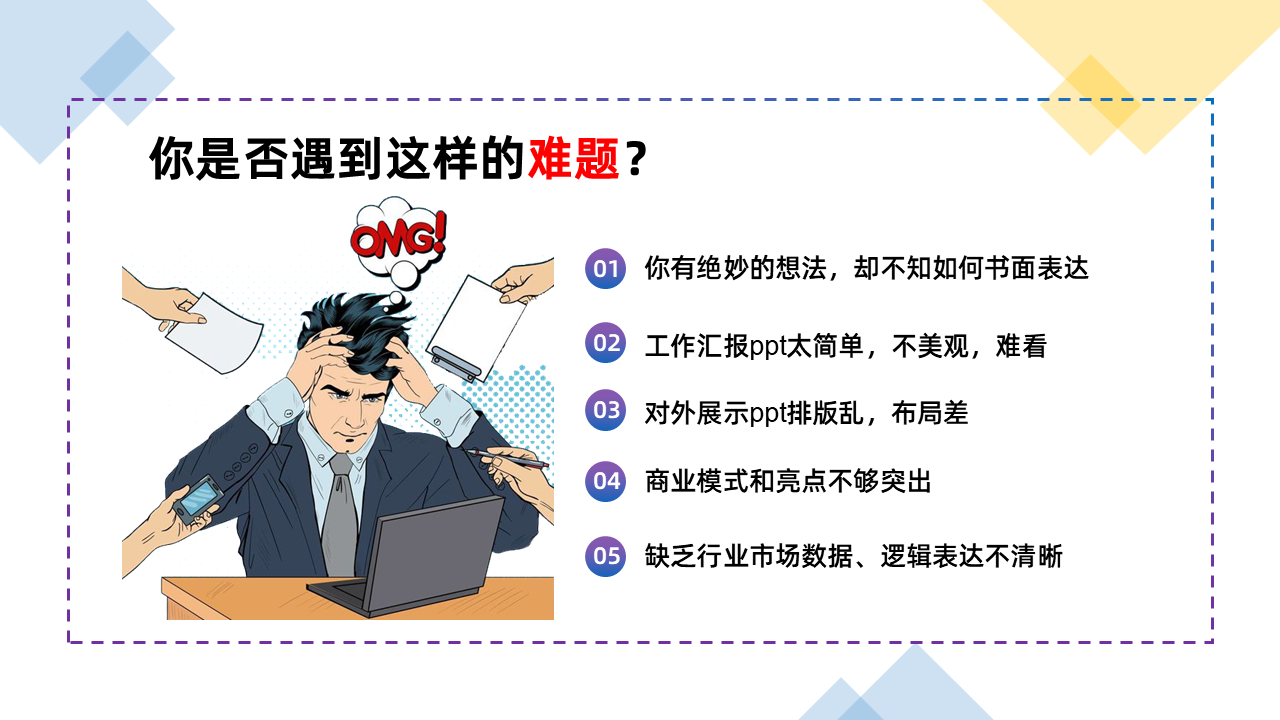 你是否遇到这样的难题？

OMG!

01 你有绝妙的想法，却不知如何书面表达

02 工作汇报ppt太简单，不美观，难看

03 对外展示ppt排版乱，布局差

04 商业模式和亮点不够突出

05 缺乏行业市场数据、逻辑表达不清晰